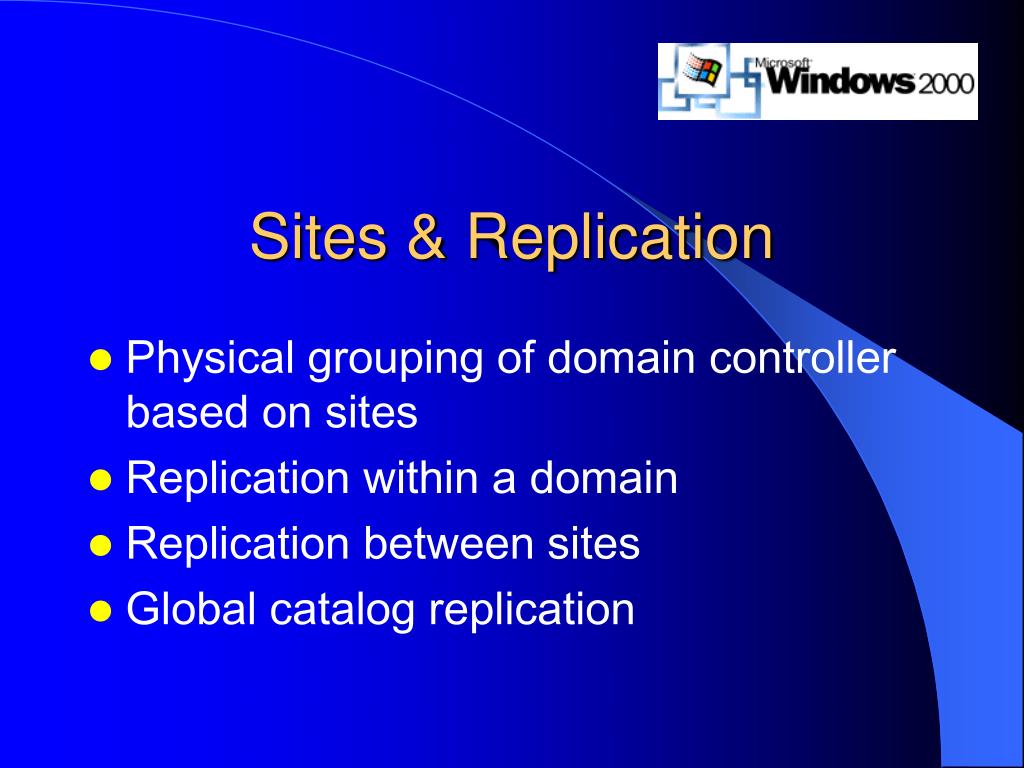 Microsoft Windows 2000

Sites & Replication

- Physical grouping of domain controller based on sites
- Replication within a domain
- Replication between sites
- Global catalog replication